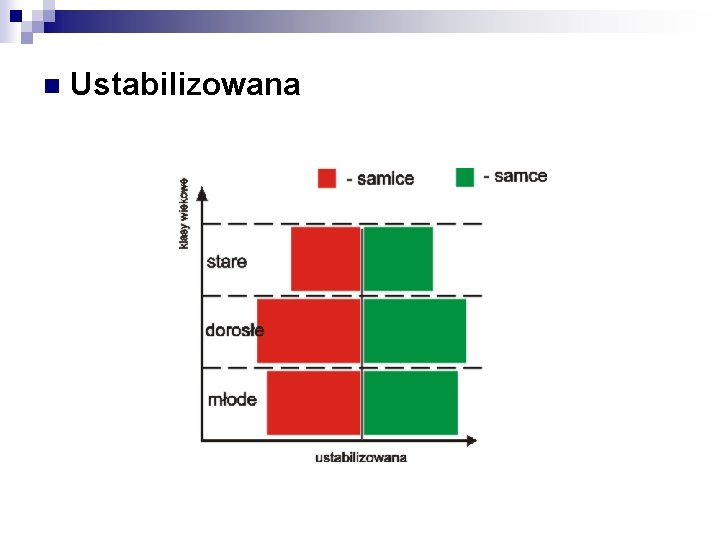 Ustabilizowana

- samice
- samce

klasy wiekowe

stare

dorosłe

młode

ustabilizowana